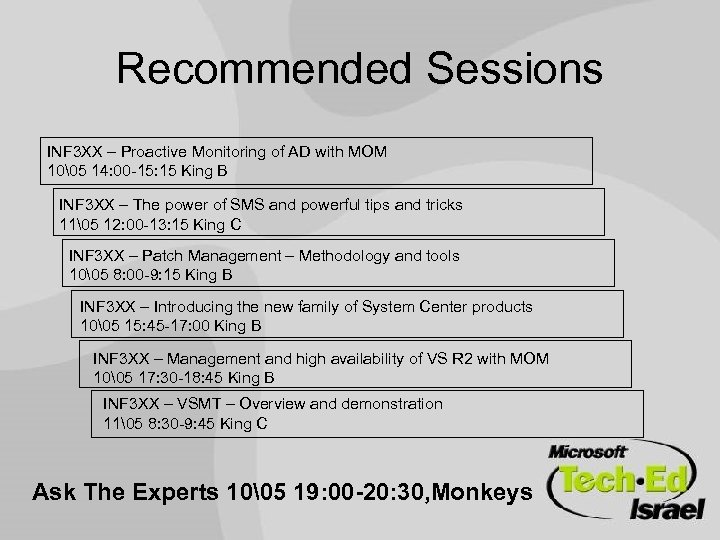 Recommended Sessions

INF3XX – Proactive Monitoring of AD with MOM
10\05 14:00-15:15 King B

INF3XX – The power of SMS and powerful tips and tricks
11\05 12:00-13:15 King C

INF3XX – Patch Management – Methodology and tools
10\05 8:00-9:15 King B

INF3XX – Introducing the new family of System Center products
10\05 15:45-17:00 King B

INF3XX – Management and high availability of VS R2 with MOM
10\05 17:30-18:45 King B

INF3XX – VSMT – Overview and demonstration
11\05 8:30-9:45 King C

Ask The Experts 10\05 19:00-20:30,Monkeys

Microsoft Tech·Ed Israel